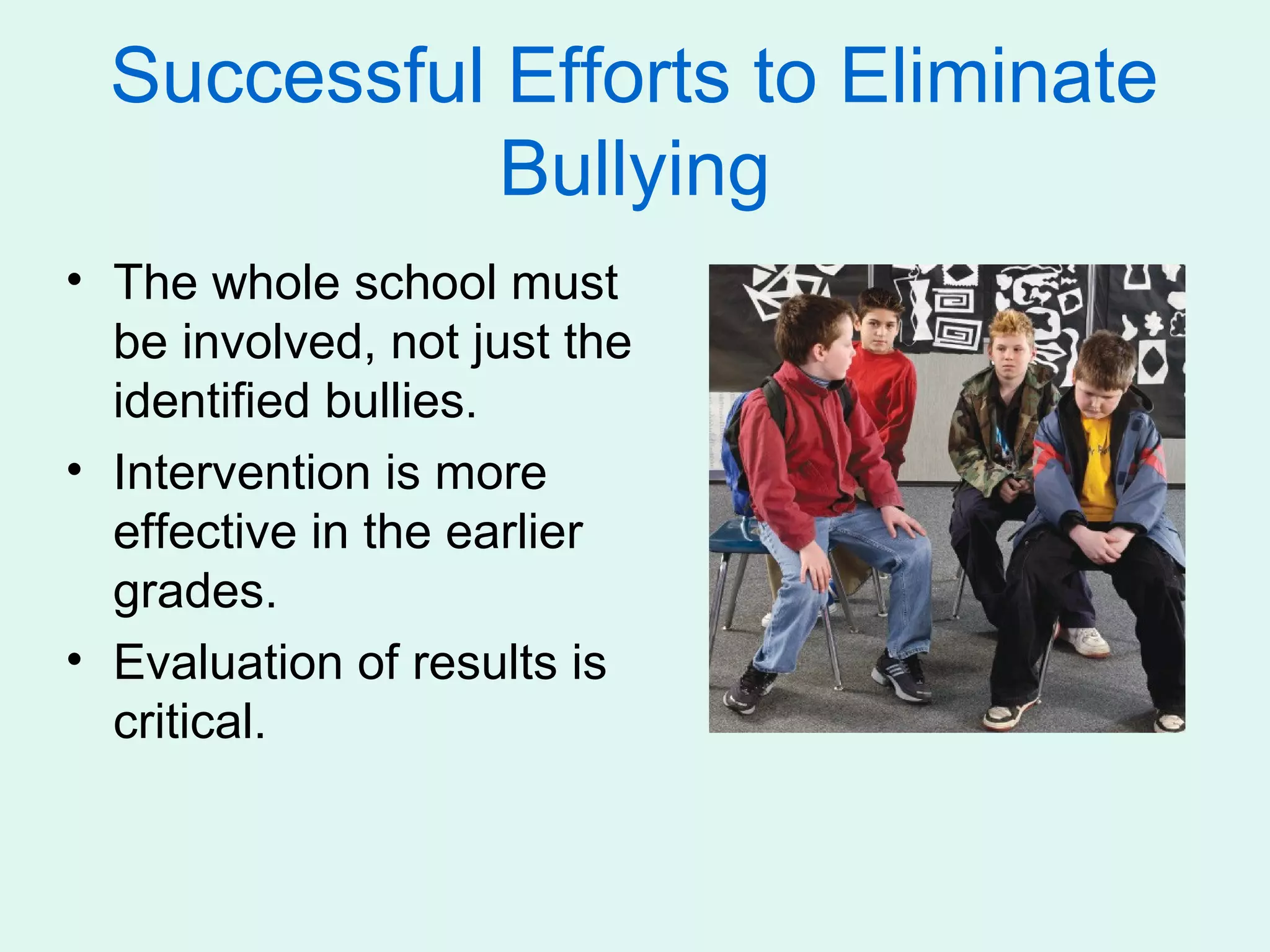 Successful Efforts to Eliminate Bullying

• The whole school must be involved, not just the identified bullies.
• Intervention is more effective in the earlier grades.
• Evaluation of results is critical.